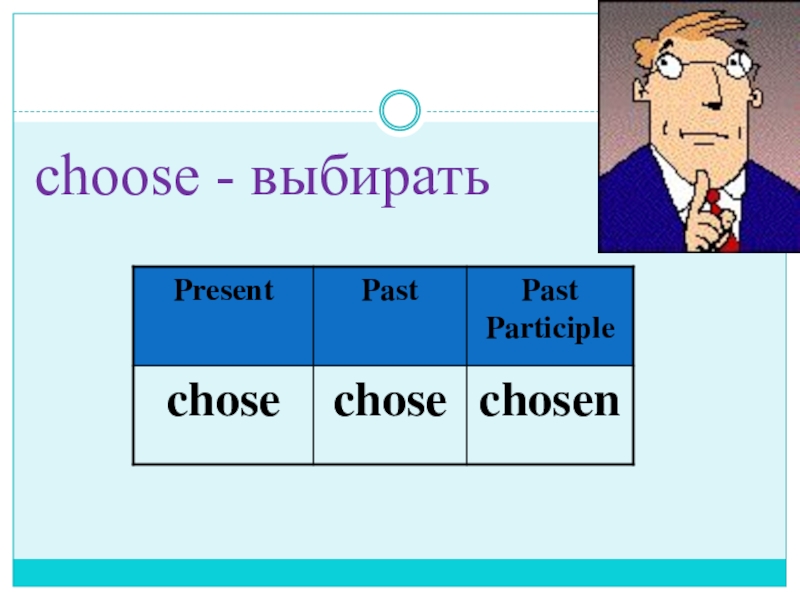 choose - выбирать

| Present | Past | Past Participle |
|---|---|---|
| chose | chose | chosen |